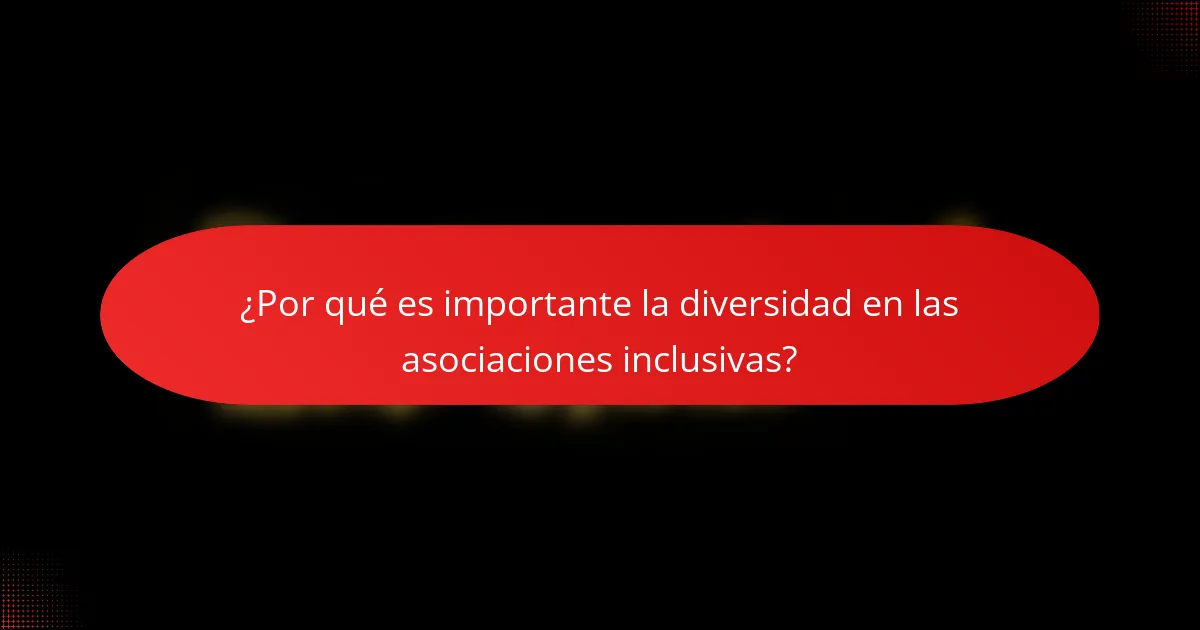 ¿Por qué es importante la diversidad en las asociaciones inclusivas?